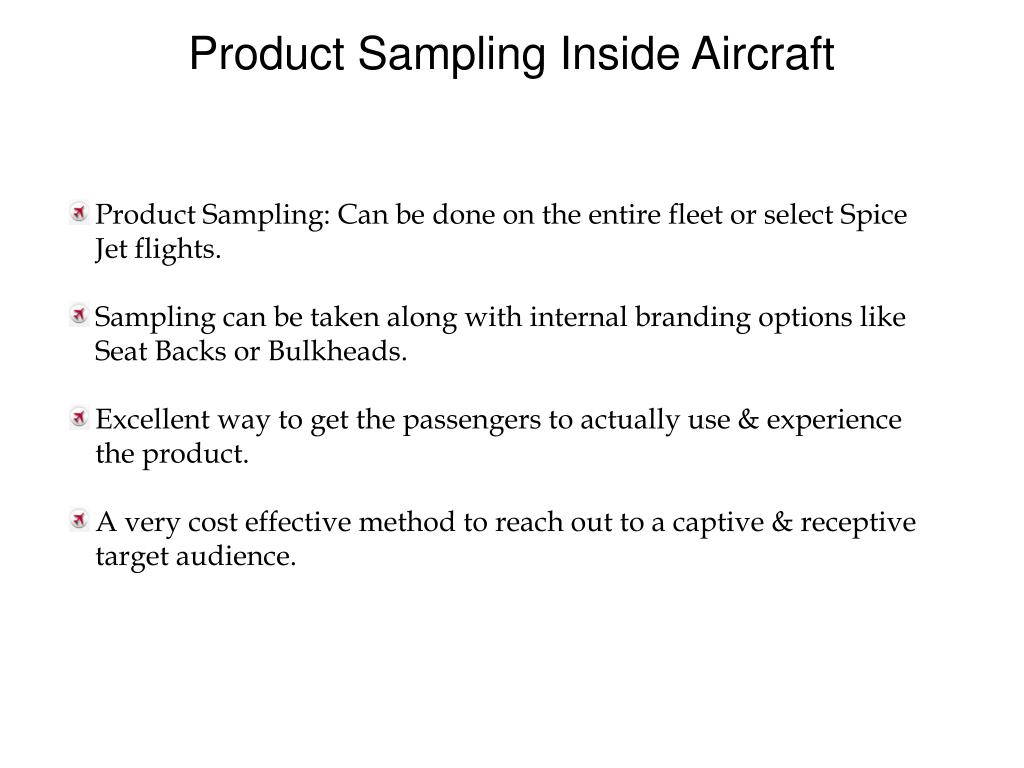 Product Sampling Inside Aircraft

Product Sampling: Can be done on the entire fleet or select Spice Jet flights.

Sampling can be taken along with internal branding options like Seat Backs or Bulkheads.

Excellent way to get the passengers to actually use & experience the product.

A very cost effective method to reach out to a captive & receptive target audience.